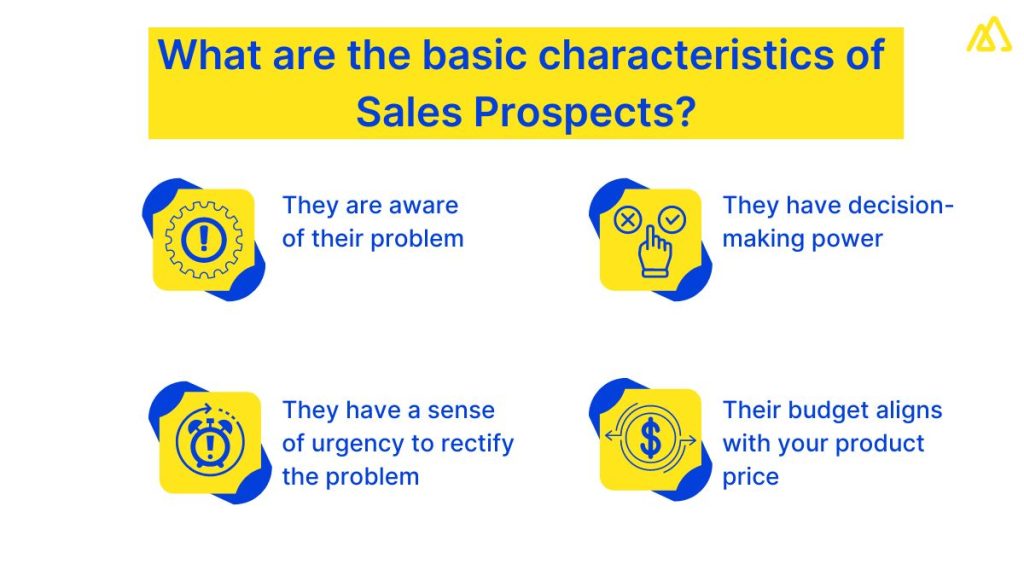 What are the basic characteristics of Sales Prospects?

They are aware of their problem

They have decision-making power

They have a sense of urgency to rectify the problem

Their budget aligns with your product price